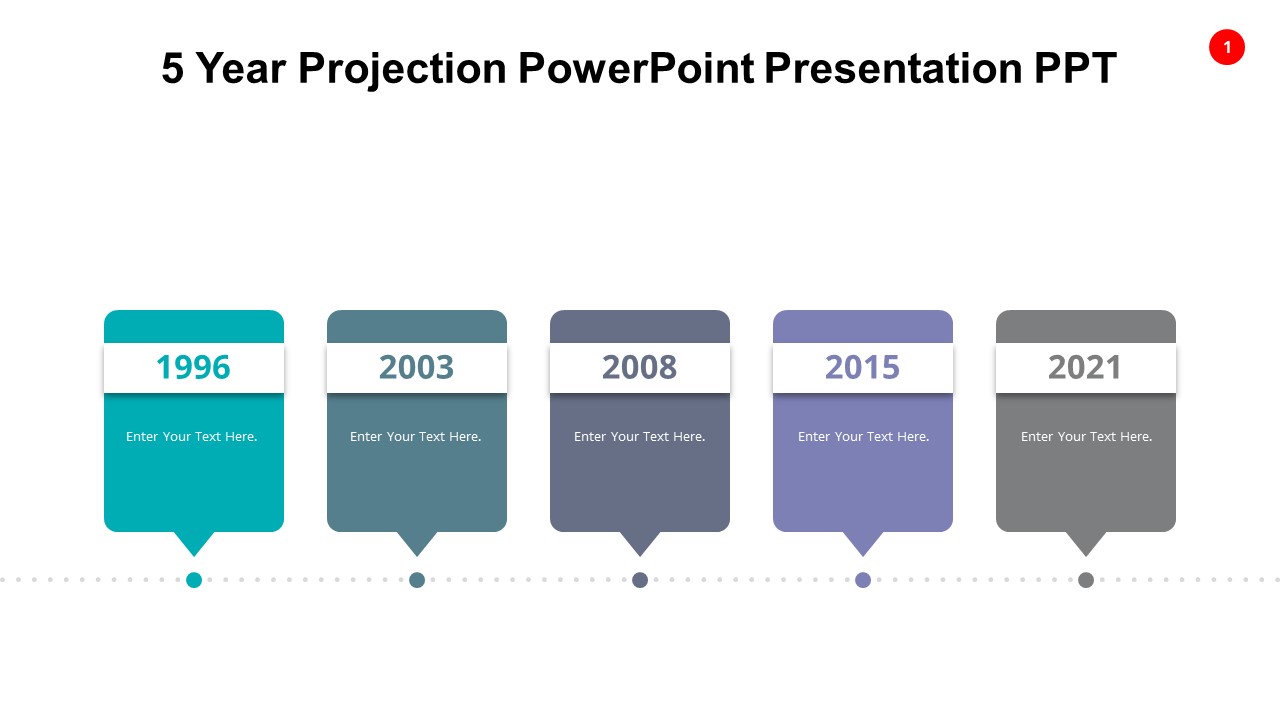 5 Year Projection PowerPoint Presentation PPT

1

1996

Enter Your Text Here.

2003

Enter Your Text Here.

2008

Enter Your Text Here.

2015

Enter Your Text Here.

2021

Enter Your Text Here.